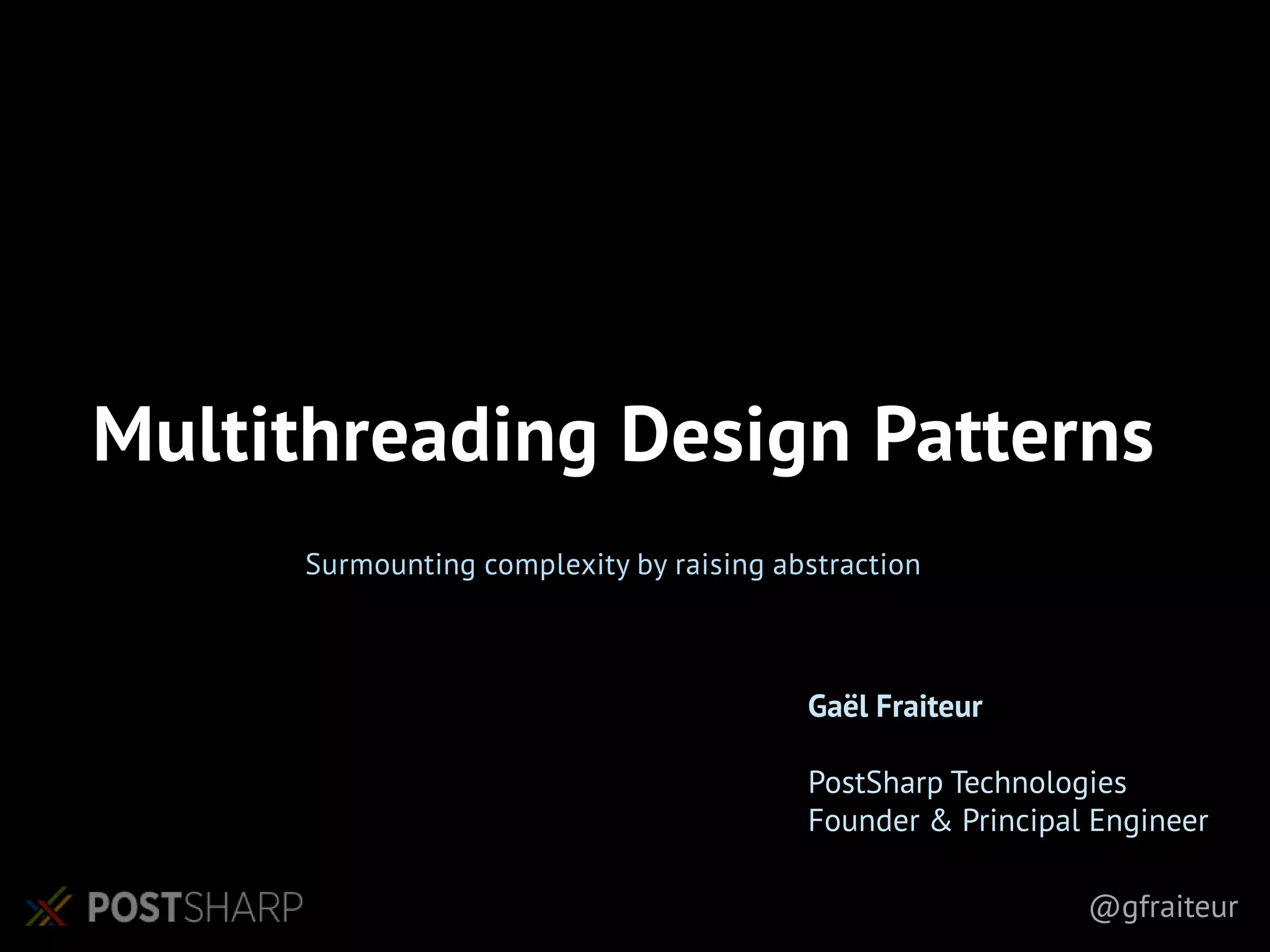 Multithreading Design Patterns

Surmounting complexity by raising abstraction

Gaël Fraiteur

PostSharp Technologies
Founder & Principal Engineer

POSTSHARP

@gfraiteur